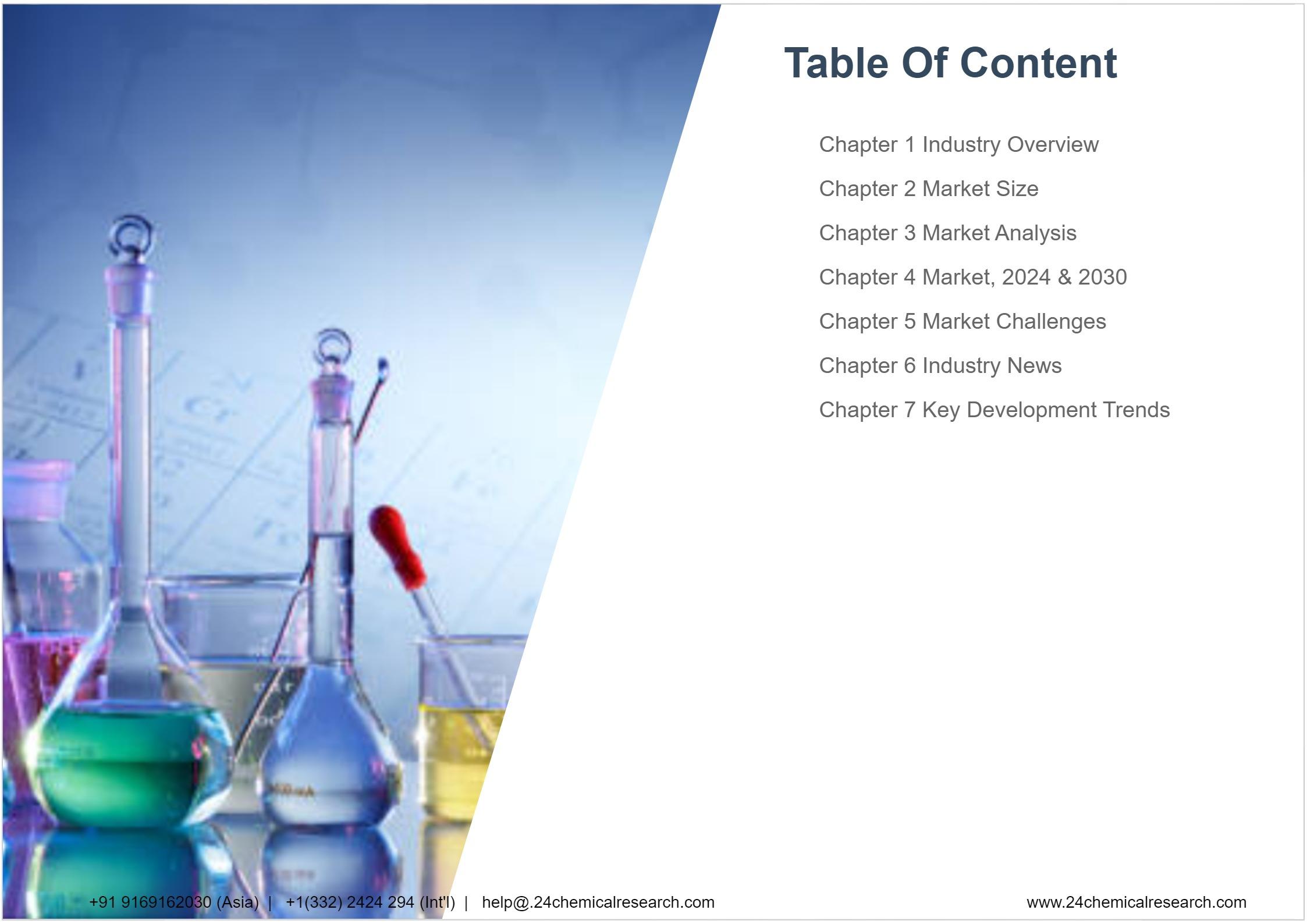 Table Of Content

Chapter 1 Industry Overview

Chapter 2 Market Size

Chapter 3 Market Analysis

Chapter 4 Market, 2024 & 2030

Chapter 5 Market Challenges

Chapter 6 Industry News

Chapter 7 Key Development Trends

+91 9169162030 (Asia) | +1(332) 2424 294 (Int'l) | help@.24chemicalresearch.com

www.24chemicalresearch.com